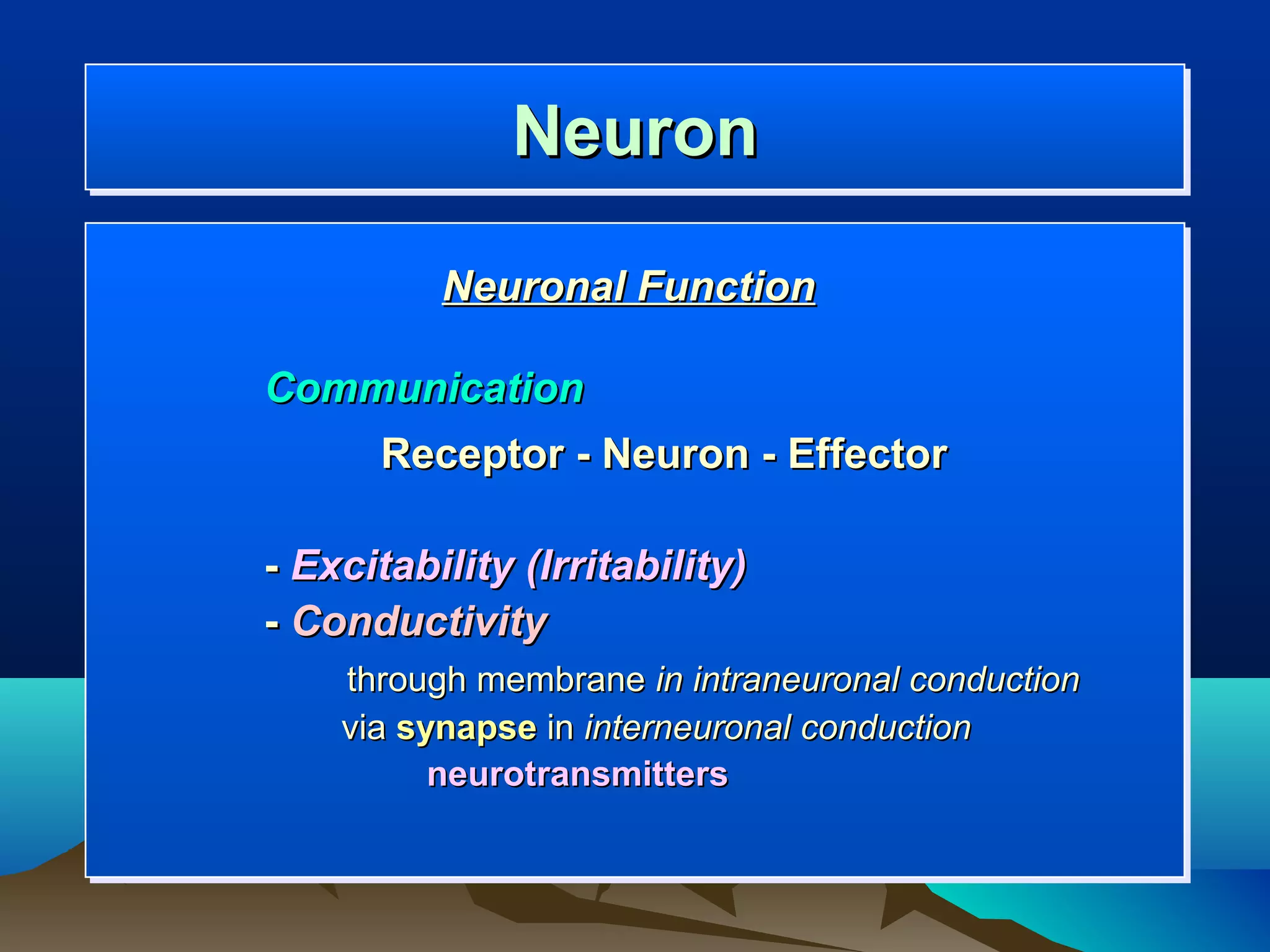 Neuron

Neuronal Function

Communication

Receptor - Neuron - Effector

- Excitability (Irritability)
- Conductivity

through membrane in intraneuronal conduction
via synapse in interneuronal conduction
neurotransmitters